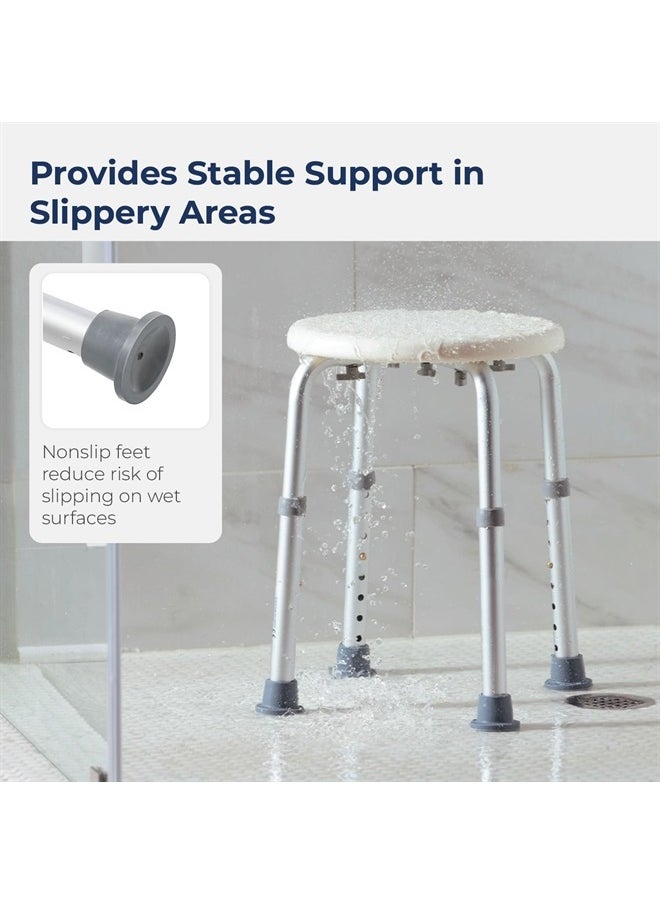 Provides Stable Support in Slippery Areas

Nonslip feet reduce risk of slipping on wet surfaces